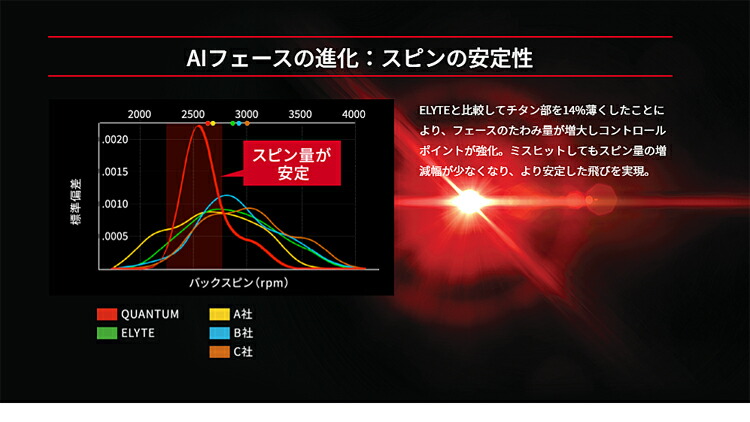 AIフェースの進化：スピンの安定性

2000 2500 3000 3500 4000

.0020
.0015
.0010
.0005

標準偏差

スピン量が安定

バックスピン（rpm）

QUANTUM
ELYTE
A社
B社
C社

ELYTEと比較してチタン部を14%薄くしたことにより、フェースのたわみ量が増大しコントロールポイントが強化。ミスヒットしてもスピン量の増減幅が少なくなり、より安定した飛びを実現。